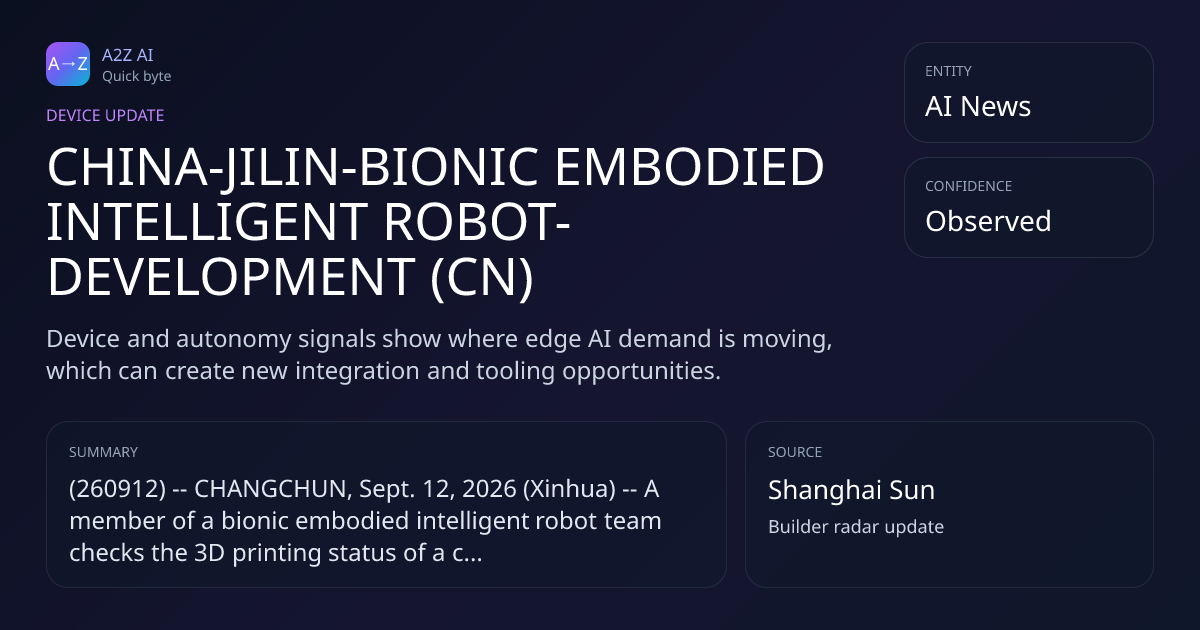 A→Z

A2Z AI
Quick byte

DEVICE UPDATE

CHINA-JILIN-BIONIC EMBODIED INTELLIGENT ROBOT-DEVELOPMENT (CN)

Device and autonomy signals show where edge AI demand is moving, which can create new integration and tooling opportunities.

ENTITY
AI News

CONFIDENCE
Observed

SUMMARY
(260912) -- CHANGCHUN, Sept. 12, 2026 (Xinhua) -- A member of a bionic embodied intelligent robot team checks the 3D printing status of a c...

SOURCE
Shanghai Sun
Builder radar update